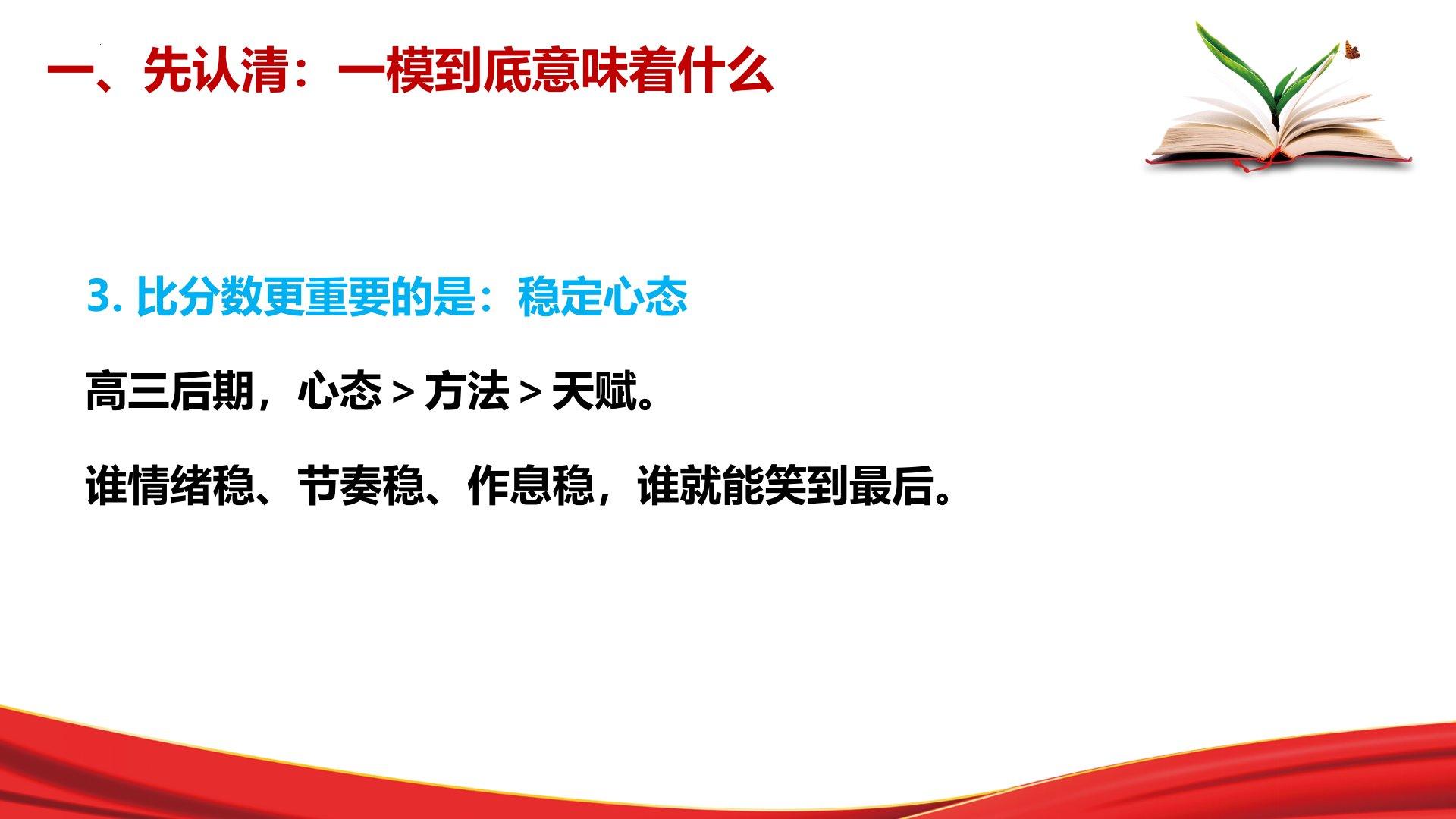 一、先认清：一模到底意味着什么

3. 比分数更重要的是：稳定心态

高三后期，心态 > 方法 > 天赋。

谁情绪稳、节奏稳、作息稳，谁就能笑到最后。